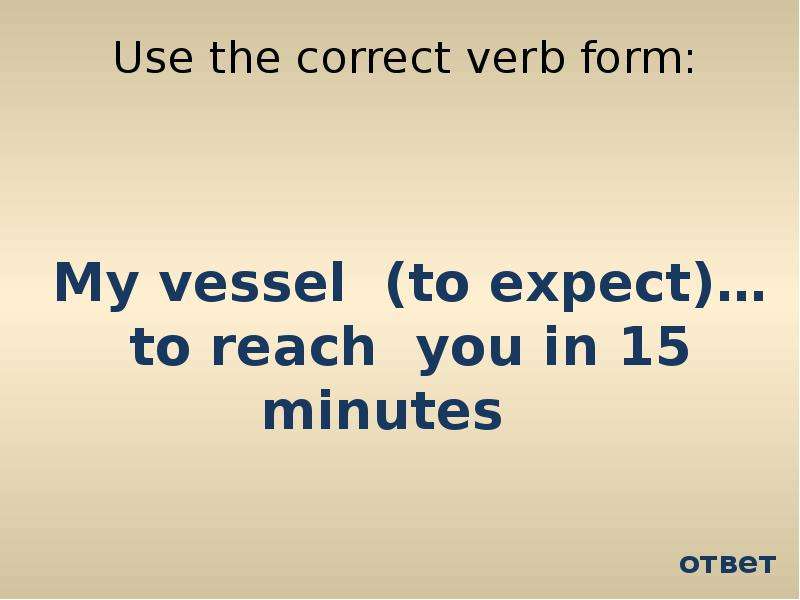 Use the correct verb form:

My vessel (to expect)... to reach you in 15 minutes

ответ